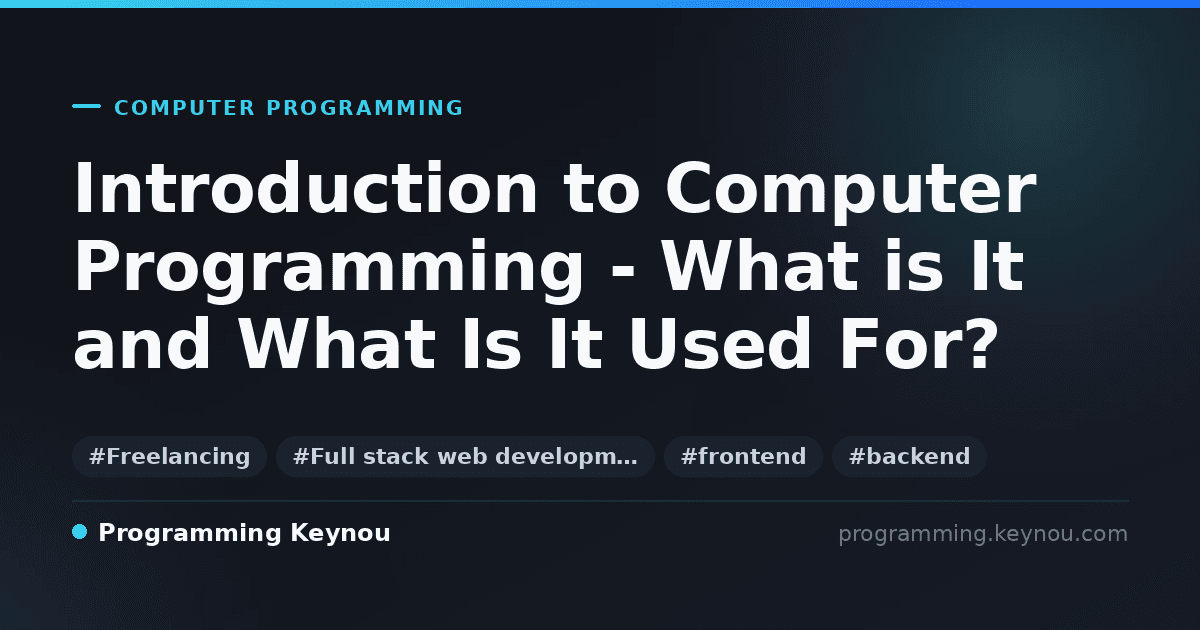 COMPUTER PROGRAMMING

Introduction to Computer Programming - What is It and What Is It Used For?

#Freelancing #Full stack web developm… #frontend #backend

Programming Keynou

programming.keynou.com